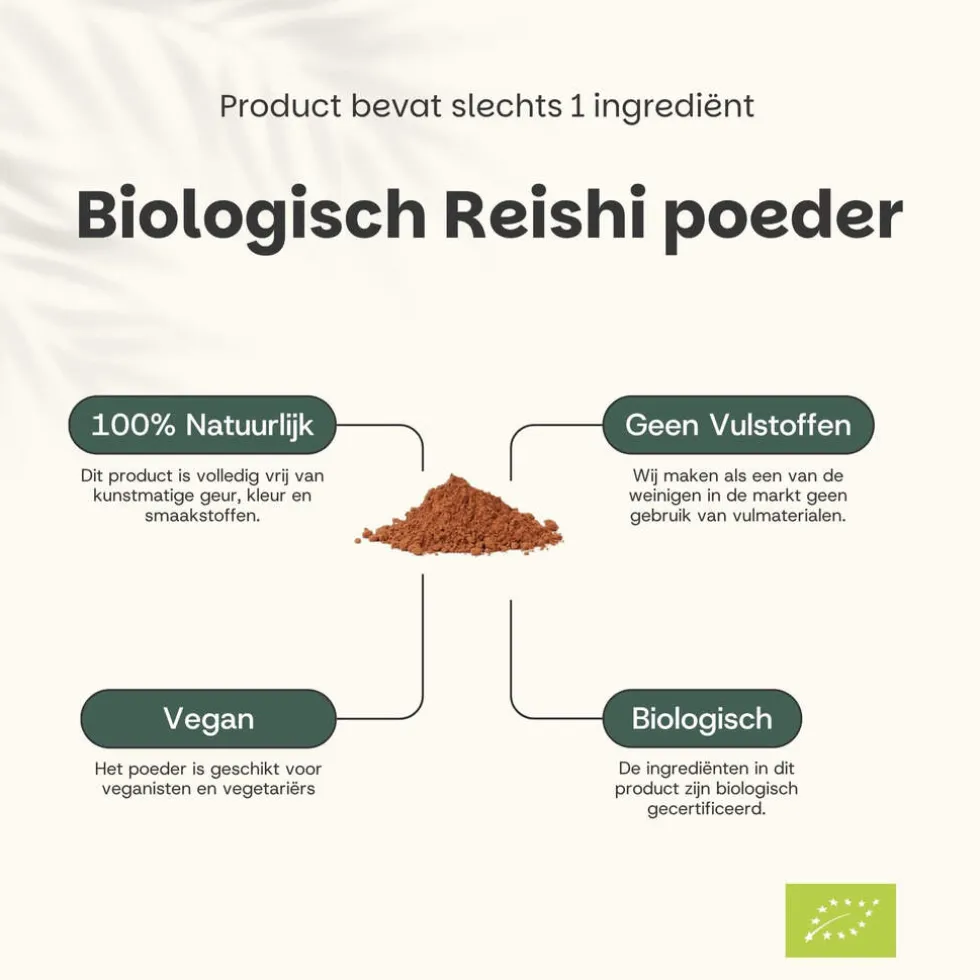 Product bevat slechts 1 ingrediënt

Biologisch Reishi poeder

100% Natuurlijk

Dit product is volledig vrij van kunstmatige geur, kleur en smaakstoffen.

Geen Vulstoffen

Wij maken als een van de weinigen in de markt geen gebruik van vulmaterialen.

Vegan

Het poeder is geschikt voor veganisten en vegetariërs

Biologisch

De ingrediënten in dit product zijn biologisch gecertificeerd.